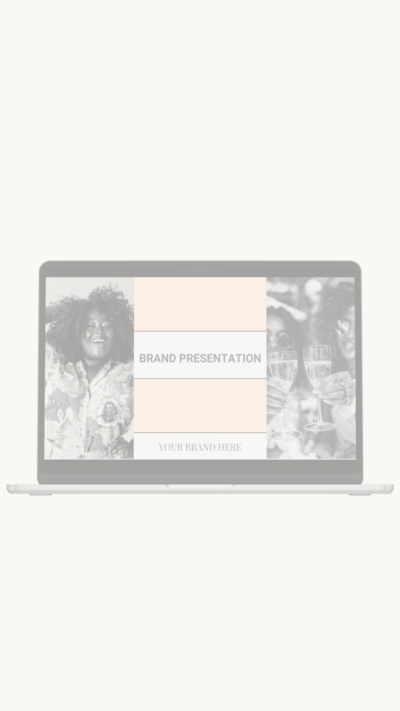 BRAND PRESENTATION

YOUR BRAND HERE